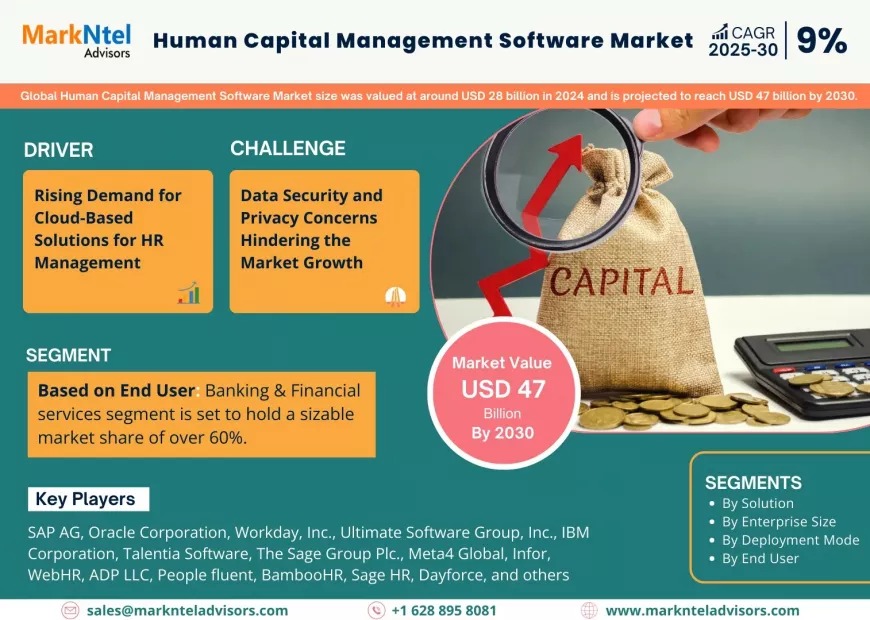 MarkNtel Advisors

Human Capital Management Software Market

CAGR 2025-30 | 9%

Global Human Capital Management Software Market size was valued at around USD 28 billion in 2024 and is projected to reach USD 47 billion by 2030.

DRIVER

Rising Demand for Cloud-Based Solutions for HR Management

CHALLENGE

Data Security and Privacy Concerns Hindering the Market Growth

CAPITAL

SEGMENT

Based on End User: Banking & Financial services segment is set to hold a sizable market share of over 60%.

Market Value
USD 47
Billion
By 2030

Key Players

SAP AG, Oracle Corporation, Workday, Inc., Ultimate Software Group, Inc., IBM Corporation, Talentia Software, The Sage Group Plc., Meta4 Global, Infor, WebHR, ADP LLC, People fluent, BambooHR, Sage HR, Dayforce, and others

SEGMENTS
• By Solution
• By Enterprise Size
• By Deployment Mode
• By End User

sales@marknteladvisors.com
+1 628 895 8081
www.marknteladvisors.com